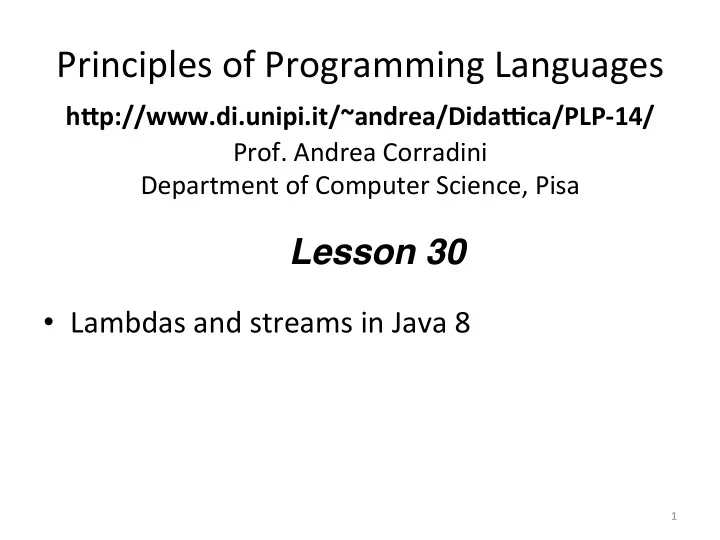 Principles of Programming Languages

http://www.di.unipi.it/~andrea/Didattica/PLP-14/

Prof. Andrea Corradini
Department of Computer Science, Pisa

Lesson 30

• Lambdas and streams in Java 8

1